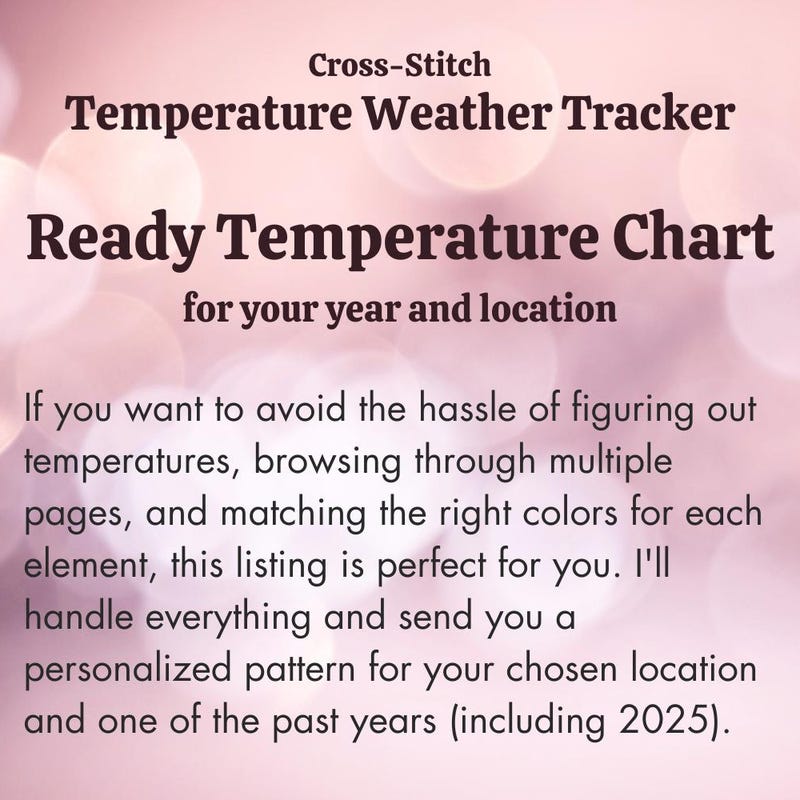 Cross-Stitch
Temperature Weather Tracker

Ready Temperature Chart
for your year and location

If you want to avoid the hassle of figuring out temperatures, browsing through multiple pages, and matching the right colors for each element, this listing is perfect for you. I'll handle everything and send you a personalized pattern for your chosen location and one of the past years (including 2025).